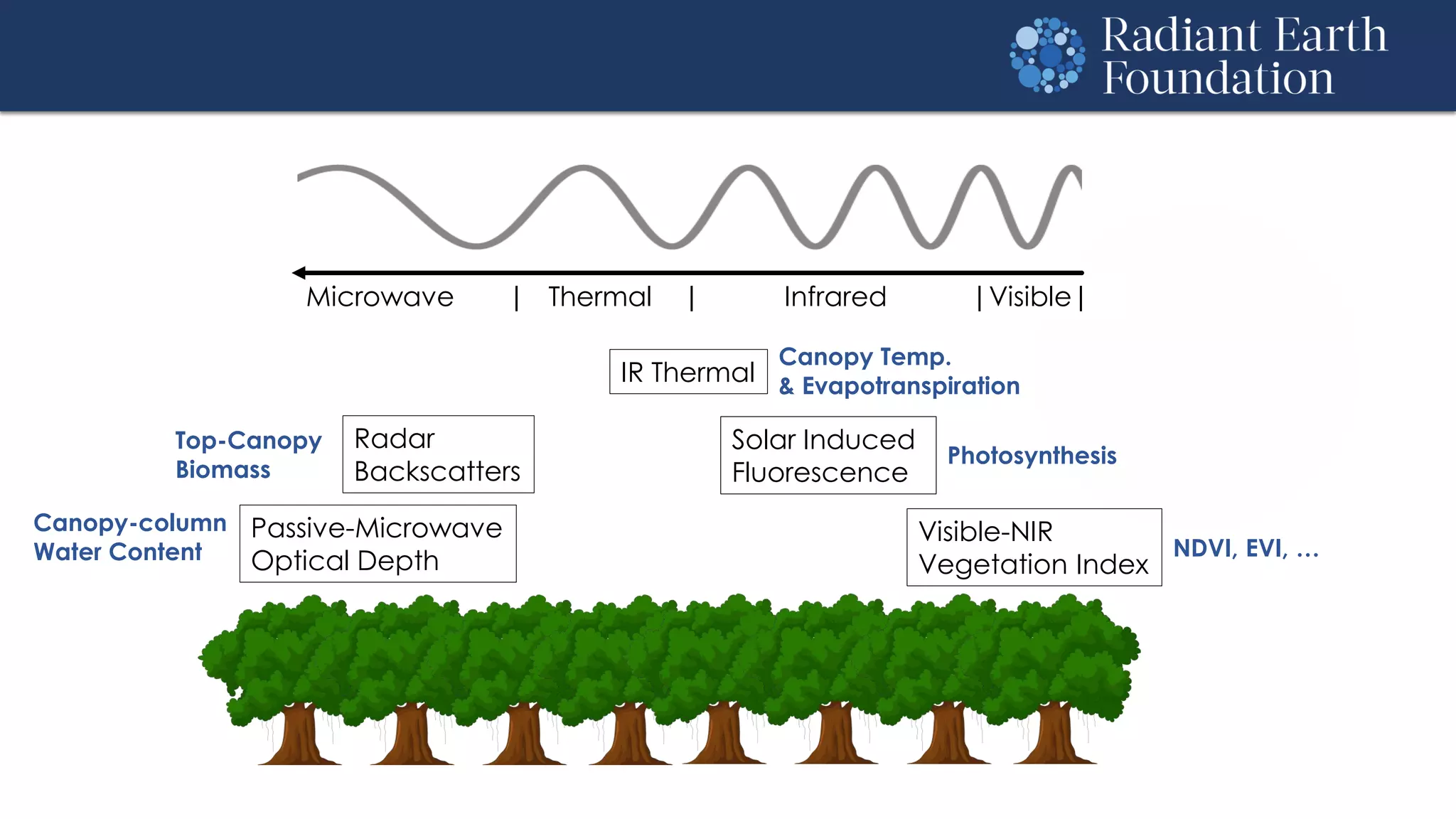 Radiant Earth Foundation

Microwave | Thermal | Infrared | Visible |

IR Thermal

Canopy Temp. & Evapotranspiration

Top-Canopy Biomass

Radar Backscatters

Solar Induced Fluorescence

Photosynthesis

Canopy-column Water Content

Passive-Microwave Optical Depth

Visible-NIR Vegetation Index

NDVI, EVI, ...